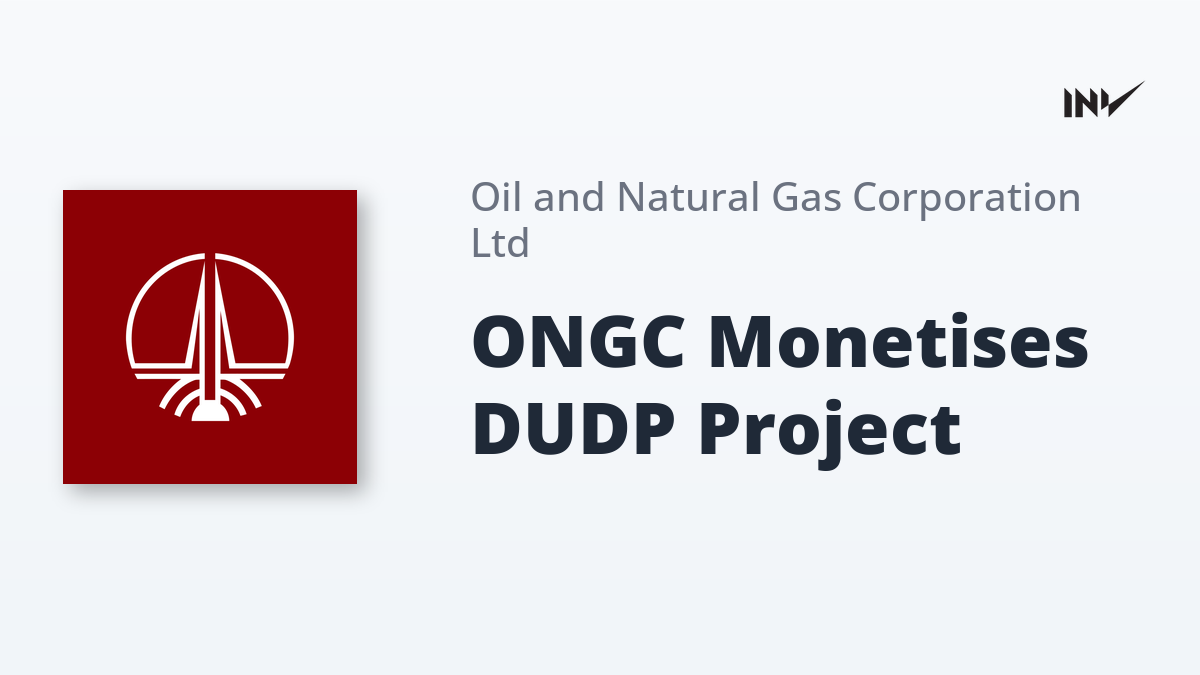 INV

Oil and Natural Gas Corporation Ltd

ONGC Monetises DUDP Project